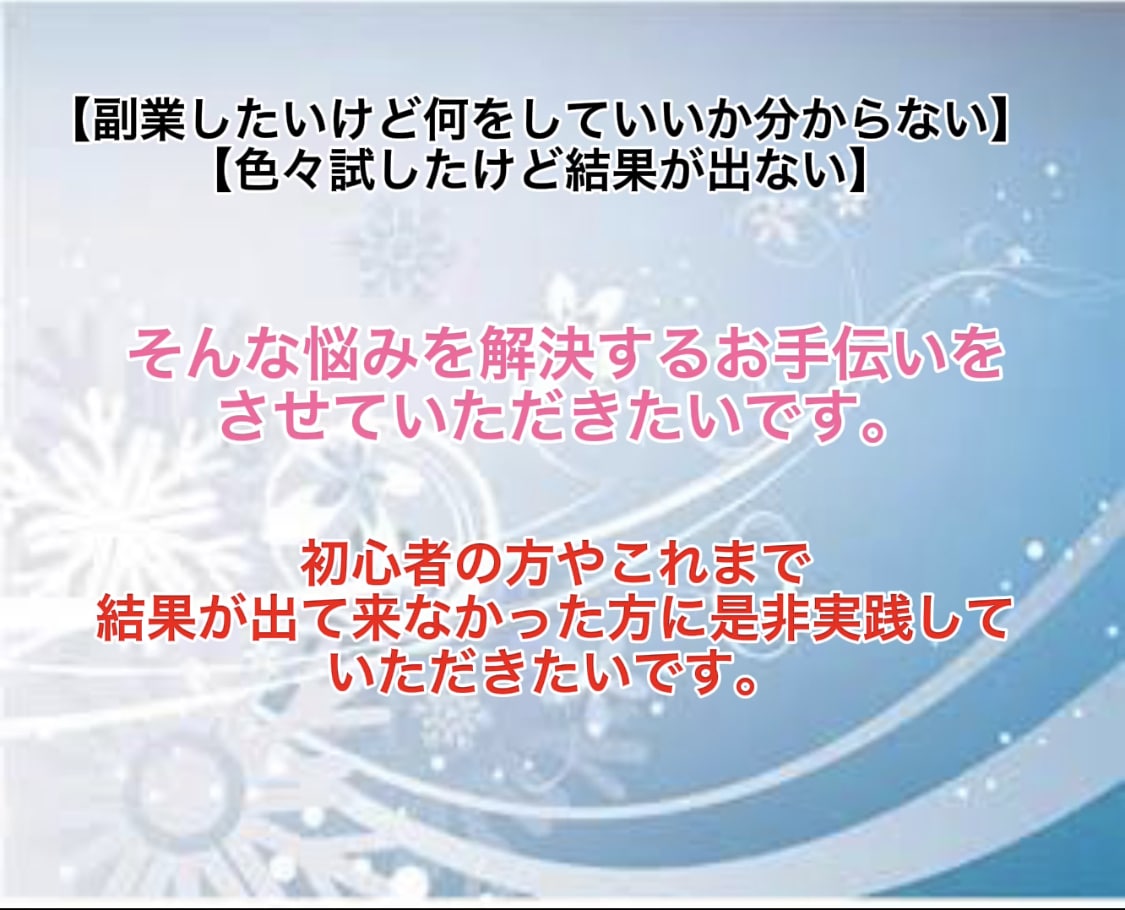 【副業したいけど何をしていいか分からない】
【色々試したけど結果が出ない】

そんな悩みを解決するお手伝いをさせていただきたいです。

初心者の方やこれまで結果が出て来なかった方に是非実践していただきたいです。